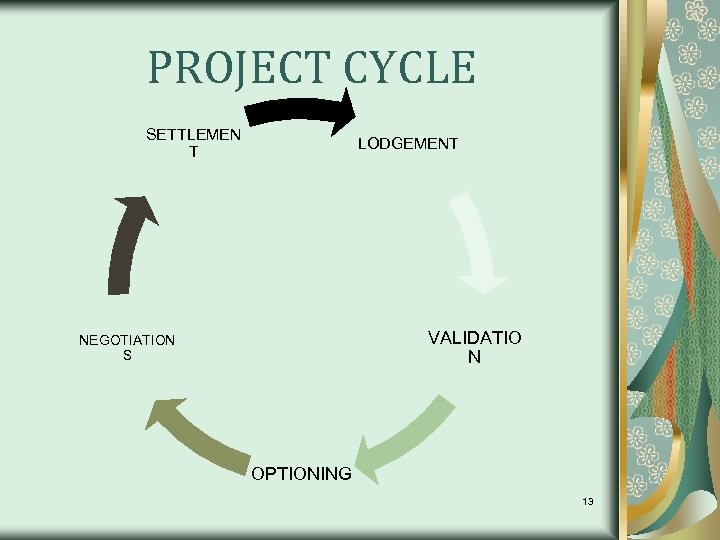 PROJECT CYCLE

SETTLEMEN T

LODGEMENT

VALIDATIO N

OPTIONING

NEGOTIATION S

13